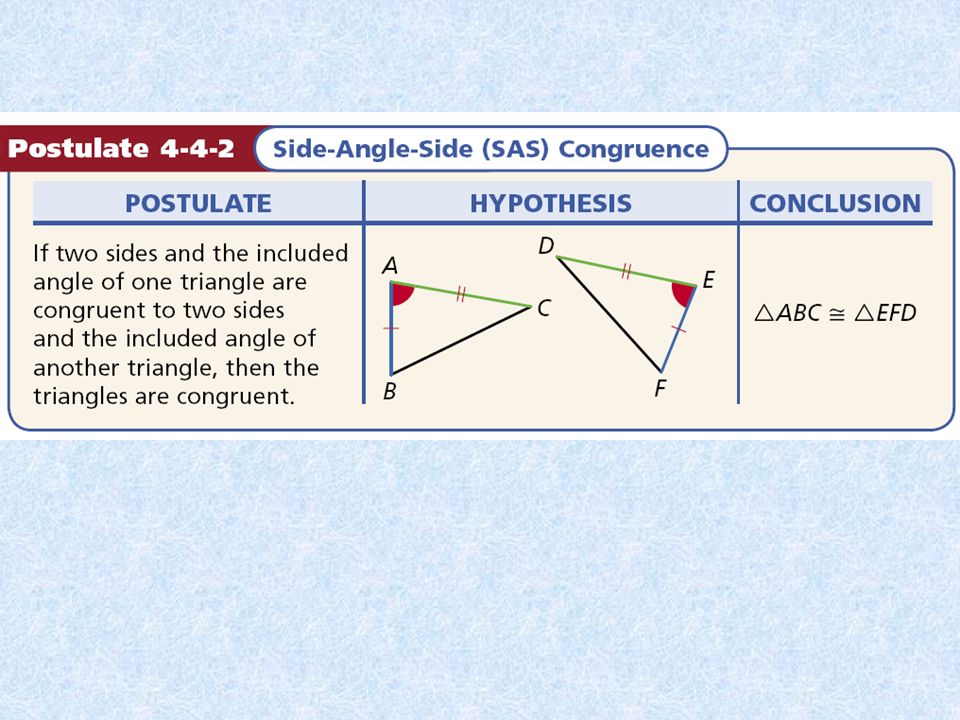 Postulate 4-4-2 Side-Angle-Side (SAS) Congruence

| POSTULATE | HYPOTHESIS | CONCLUSION |
|---|---|---|
| If two sides and the included angle of one triangle are congruent to two sides and the included angle of another triangle, then the triangles are congruent. | A C B D E F | $\triangle ABC \cong \triangle EFD$ |